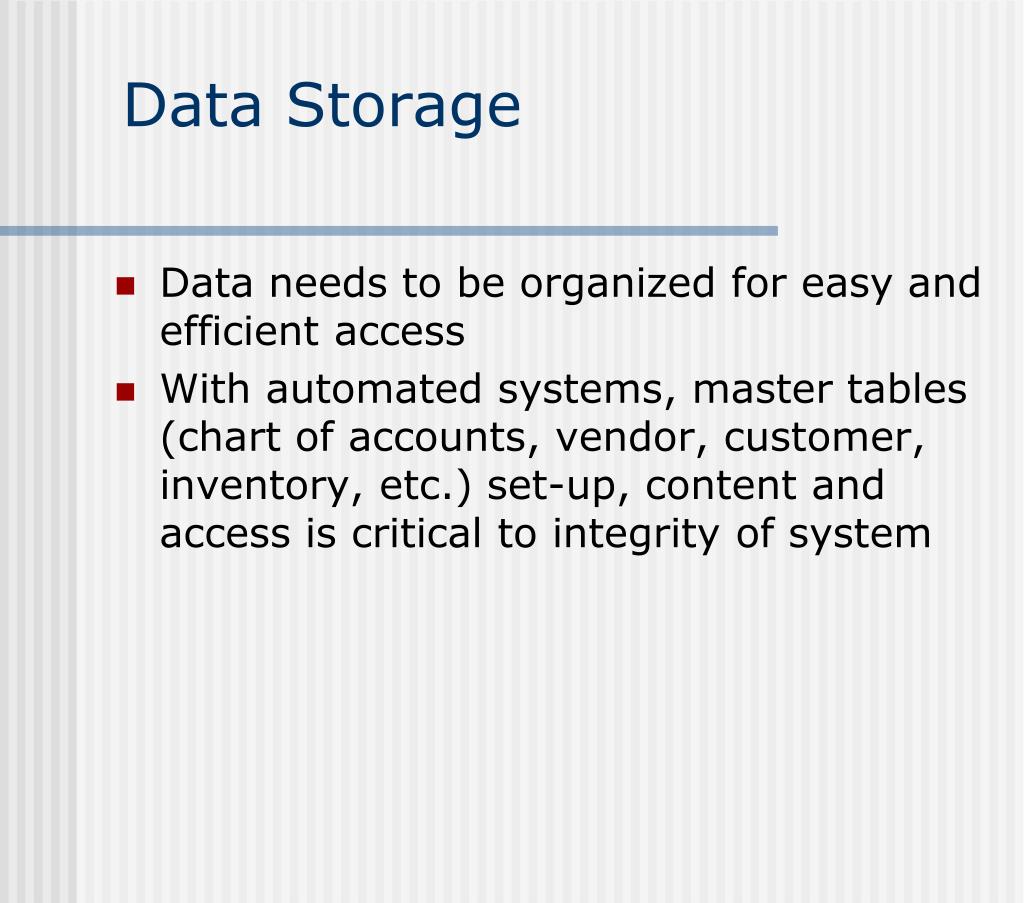 Data Storage

- Data needs to be organized for easy and efficient access
- With automated systems, master tables (chart of accounts, vendor, customer, inventory, etc.) set-up, content and access is critical to integrity of system